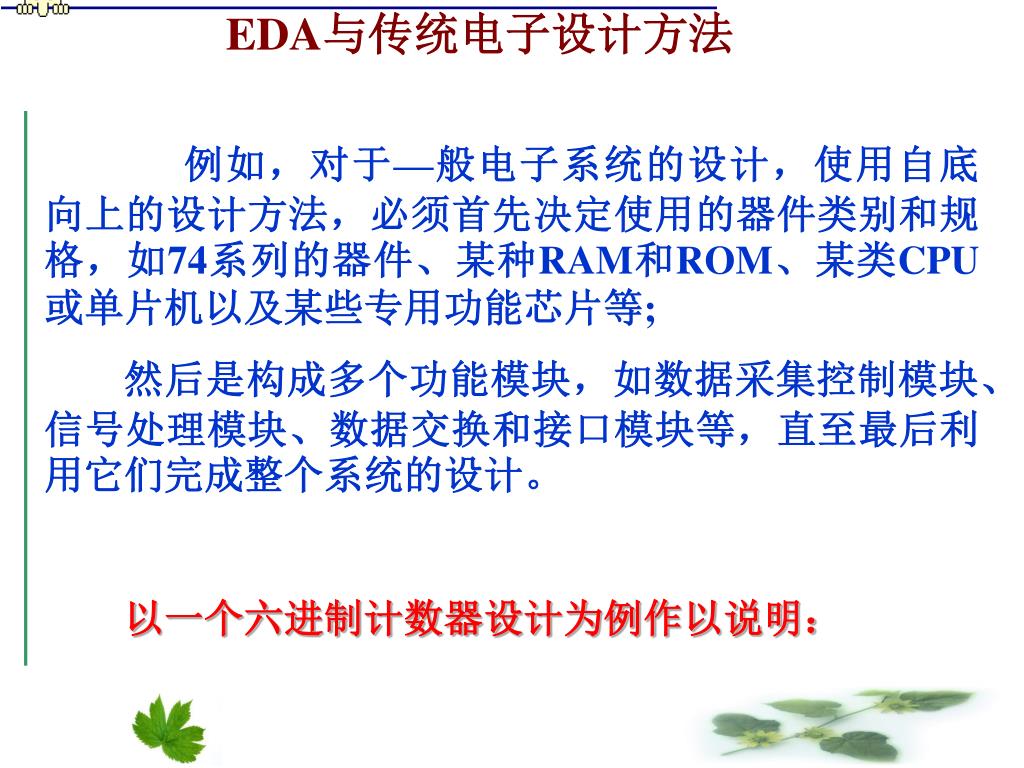 EDA与传统电子设计方法

例如，对于—般电子系统的设计，使用自底向上的设计方法，必须首先决定使用的器件类别和规格，如74系列的器件、某种RAM和ROM、某类CPU或单片机以及某些专用功能芯片等;

然后是构成多个功能模块，如数据采集控制模块、信号处理模块、数据交换和接口模块等，直至最后利用它们完成整个系统的设计。

以一个六进制计数器设计为例作以说明：